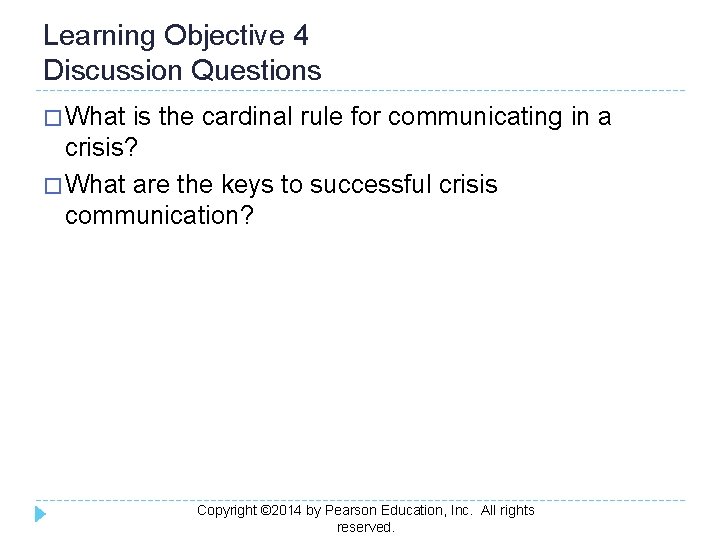 Learning Objective 4
Discussion Questions

□ What is the cardinal rule for communicating in a crisis?

□ What are the keys to successful crisis communication?

Copyright ©2014 by Pearson Education, Inc. All rights reserved.